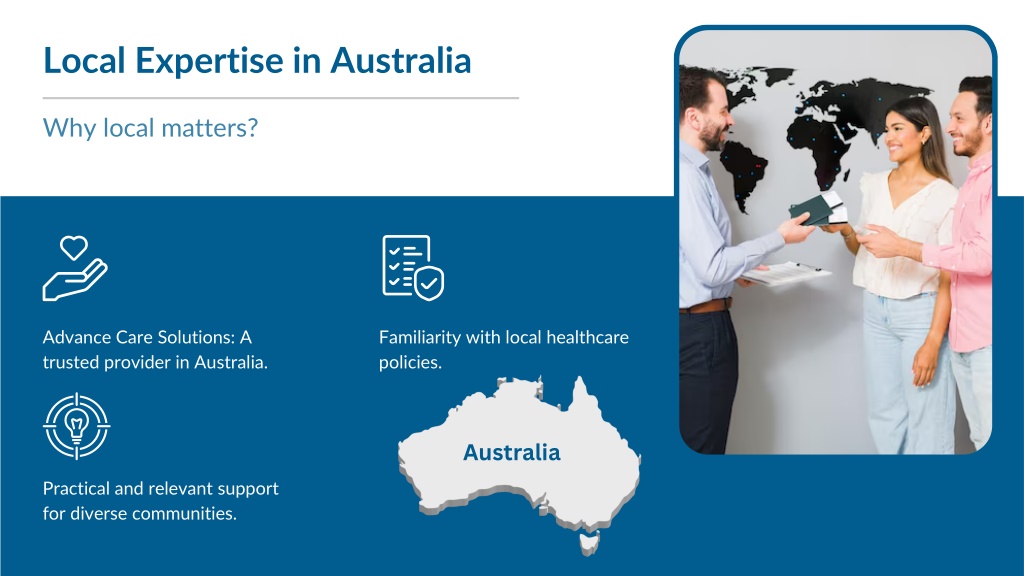 Local Expertise in Australia

Why local matters?

Advance Care Solutions: A trusted provider in Australia.

Familiarity with local healthcare policies.

Practical and relevant support for diverse communities.

Australia